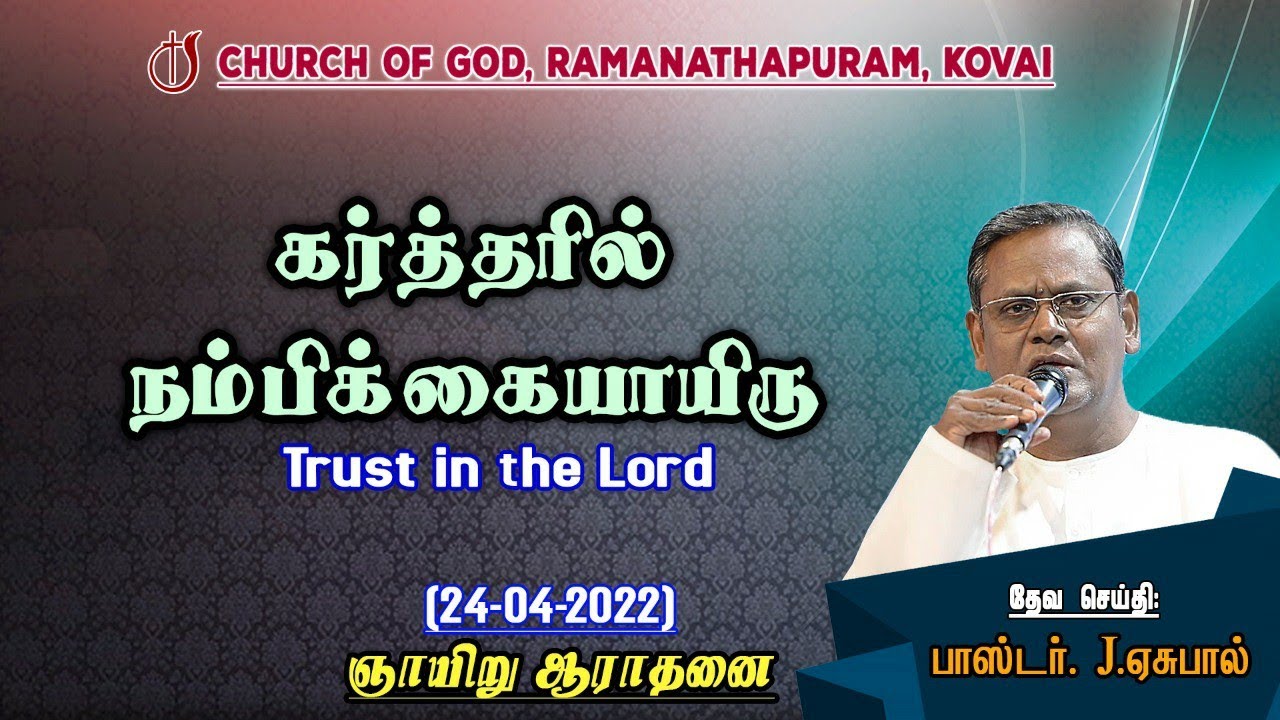 CHURCH OF GOD, RAMANATHAPURAM, KOVAI

கர்த்தரில் நம்பிக்கையாயிரு

Trust in the Lord

(24-04-2022)

ஞாயிறு ஆராதனை

தேவ செய்தி:

பாஸ்டர். J.ஏசுபால்